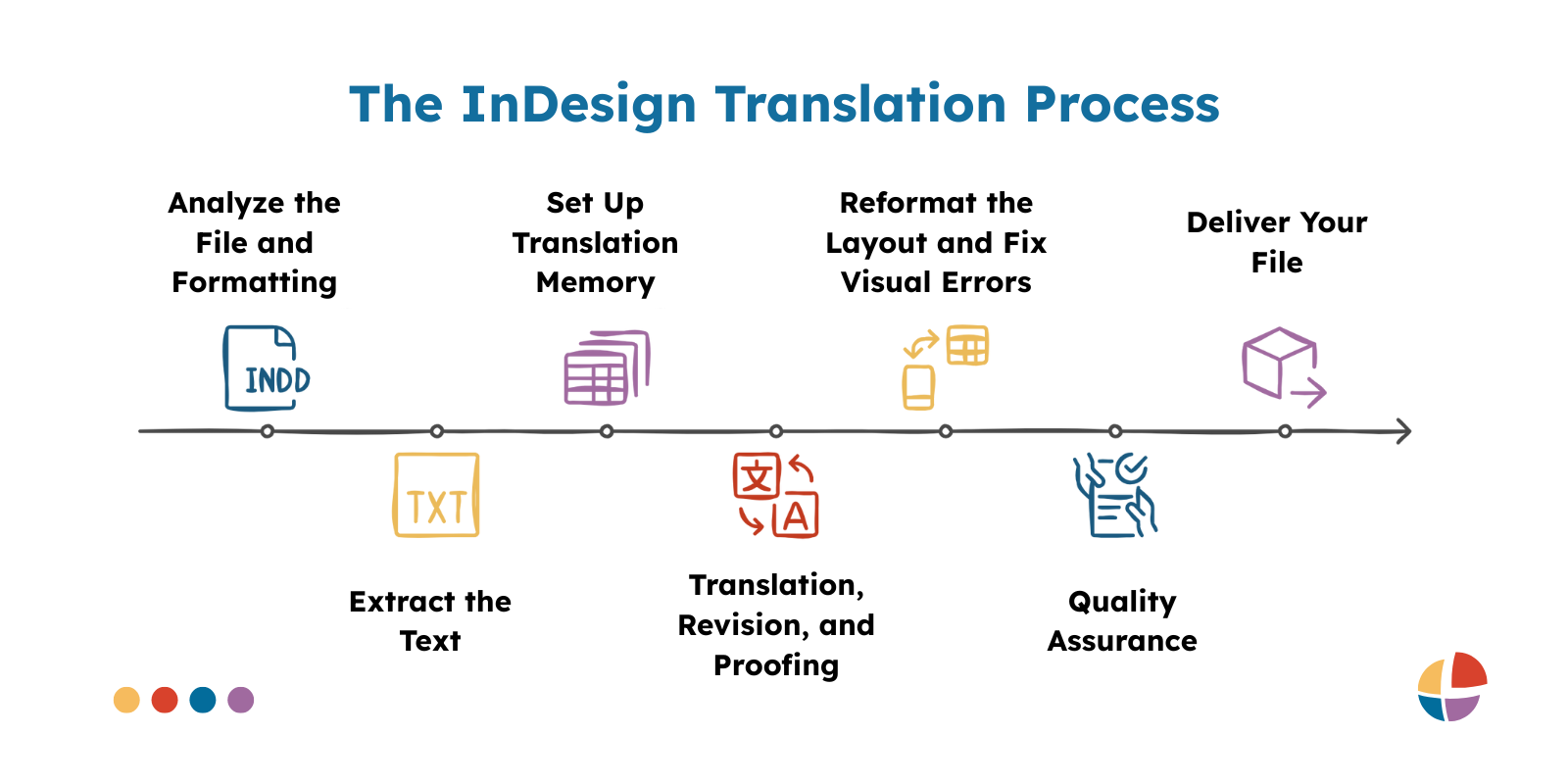 The InDesign Translation Process

Analyze the File and Formatting

INDD

Extract the Text

TXT

Set Up Translation Memory

Translation, Revision, and Proofing

文

A

Reformat the Layout and Fix Visual Errors

Quality Assurance

Deliver Your File